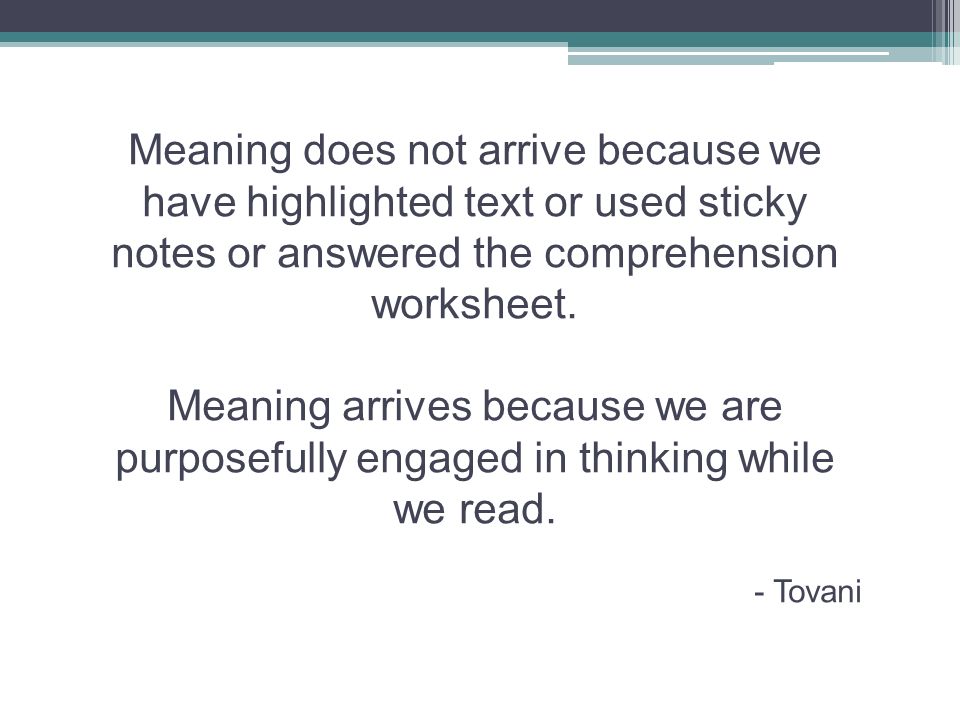 Meaning does not arrive because we have highlighted text or used sticky notes or answered the comprehension worksheet.

Meaning arrives because we are purposefully engaged in thinking while we read.

- Tovani